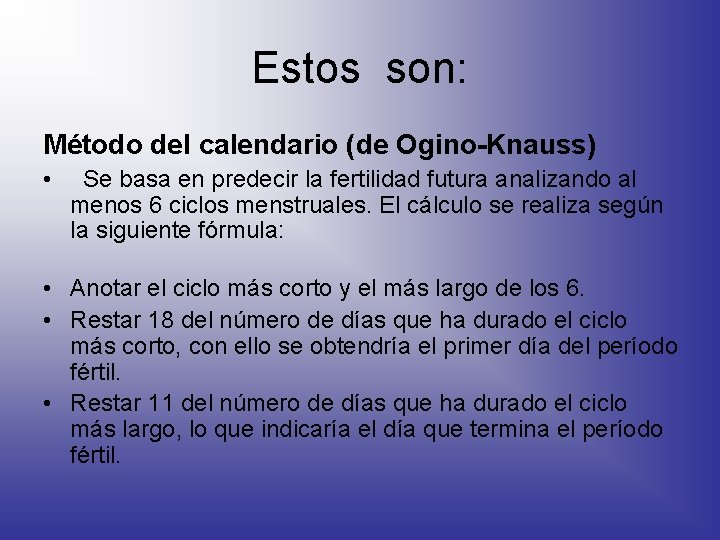 Estos son:

Método del calendario (de Ogino-Knauss)

• Se basa en predecir la fertilidad futura analizando al menos 6 ciclos menstruales. El cálculo se realiza según la siguiente fórmula:

• Anotar el ciclo más corto y el más largo de los 6.
• Restar 18 del número de días que ha durado el ciclo más corto, con ello se obtendría el primer día del período fértil.
• Restar 11 del número de días que ha durado el ciclo más largo, lo que indicaría el día que termina el período fértil.